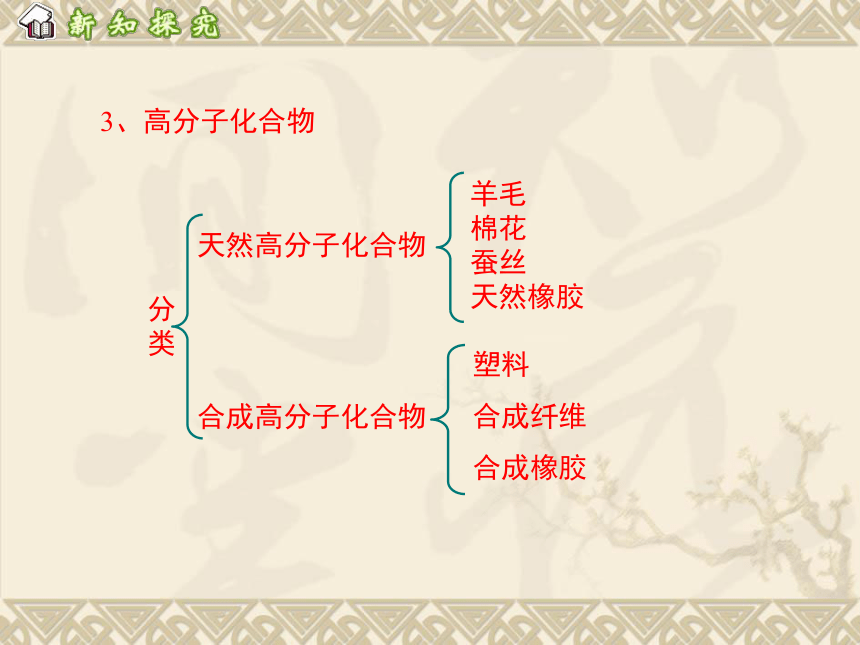 新知探究

3、高分子化合物

分类

天然高分子化合物

羊毛
棉花
蚕丝
天然橡胶

合成高分子化合物

塑料
合成纤维
合成橡胶